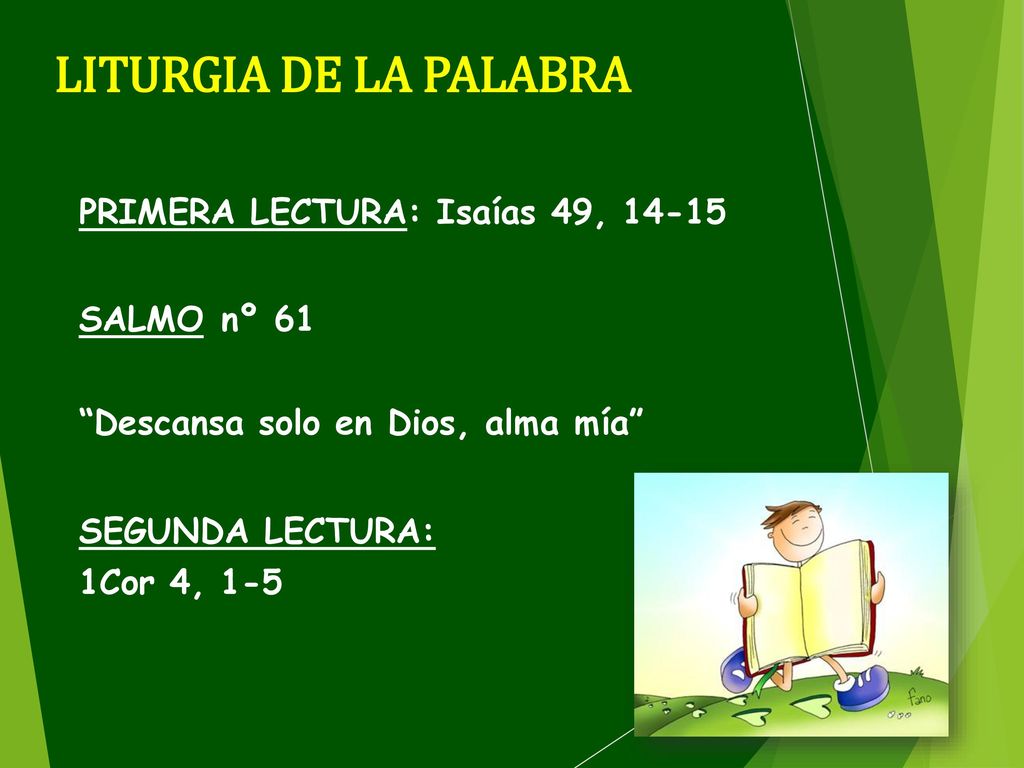 LITURGIA DE LA PALABRA

PRIMERA LECTURA: Isaías 49, 14-15

SALMO nº 61

“Descansa solo en Dios, alma mía”

SEGUNDA LECTURA:
1Cor 4, 1-5

fano